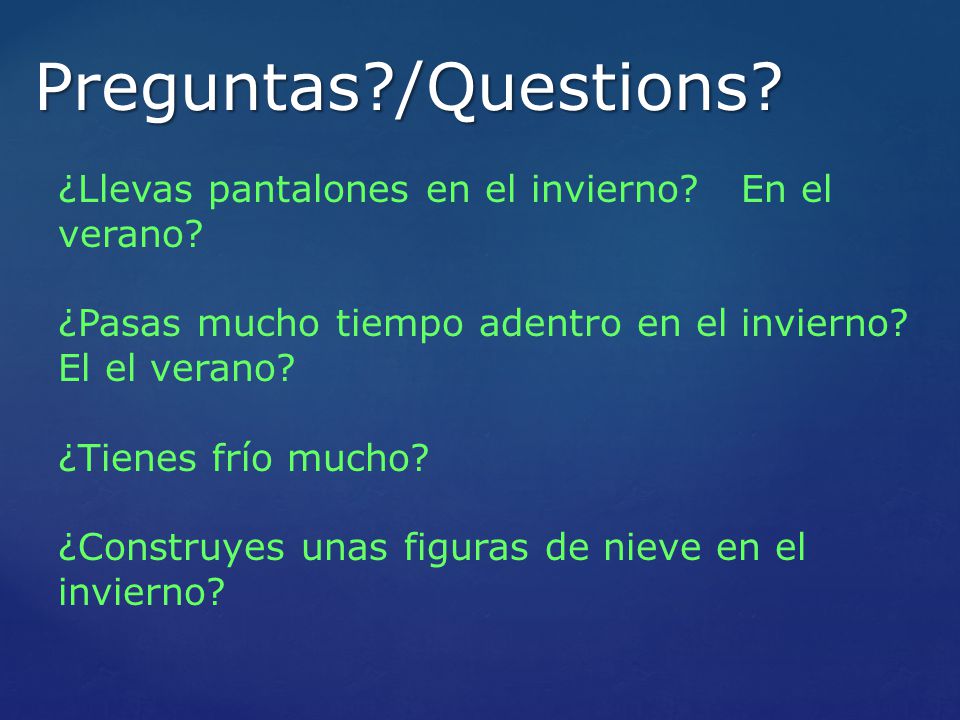 Preguntas?/Questions?

¿Llevas pantalones en el invierno? En el verano?

¿Pasas mucho tiempo adentro en el invierno? El el verano?

¿Tienes frío mucho?

¿Construyes unas figuras de nieve en el invierno?